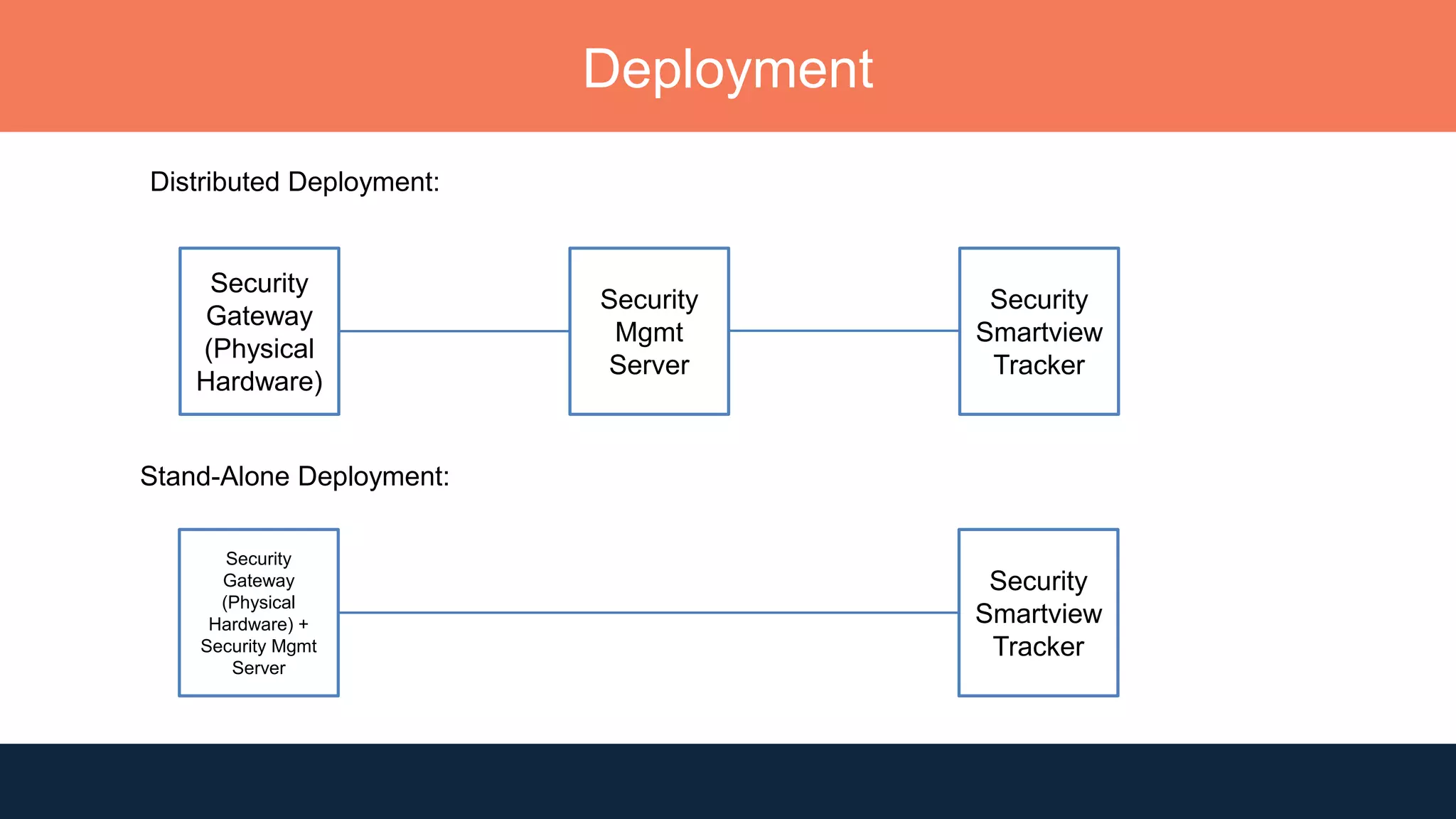 Deployment

Distributed Deployment:

Security Gateway (Physical Hardware)

Security Mgmt Server

Security Smartview Tracker

Stand-Alone Deployment:

Security Gateway (Physical Hardware) + Security Mgmt Server

Security Smartview Tracker